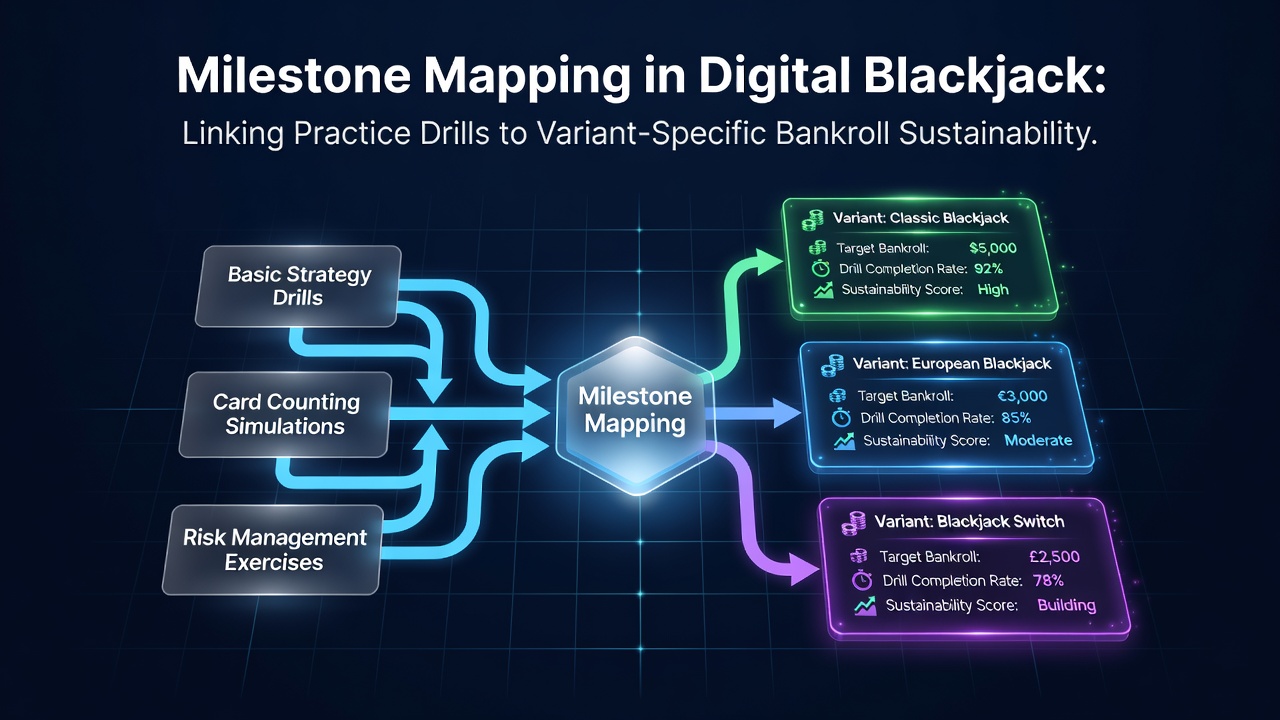 Milestone Mapping in Digital Blackjack:
Linking Practice Drills to Variant-Specific Bankroll Sustainability.

Basic Strategy Drills

Card Counting Simulations

Risk Management Exercises

Milestone Mapping

Variant: Classic Blackjack
Target Bankroll: $5,000
Drill Completion Rate: 92%
Sustainability Score: High

Variant: European Blackjack
Target Bankroll: €3,000
Drill Completion Rate: 85%
Sustainability Score: Moderate

Variant: Blackjack Switch
Target Bankroll: £2,500
Drill Completion Rate: 78%
Sustainability Score: Building